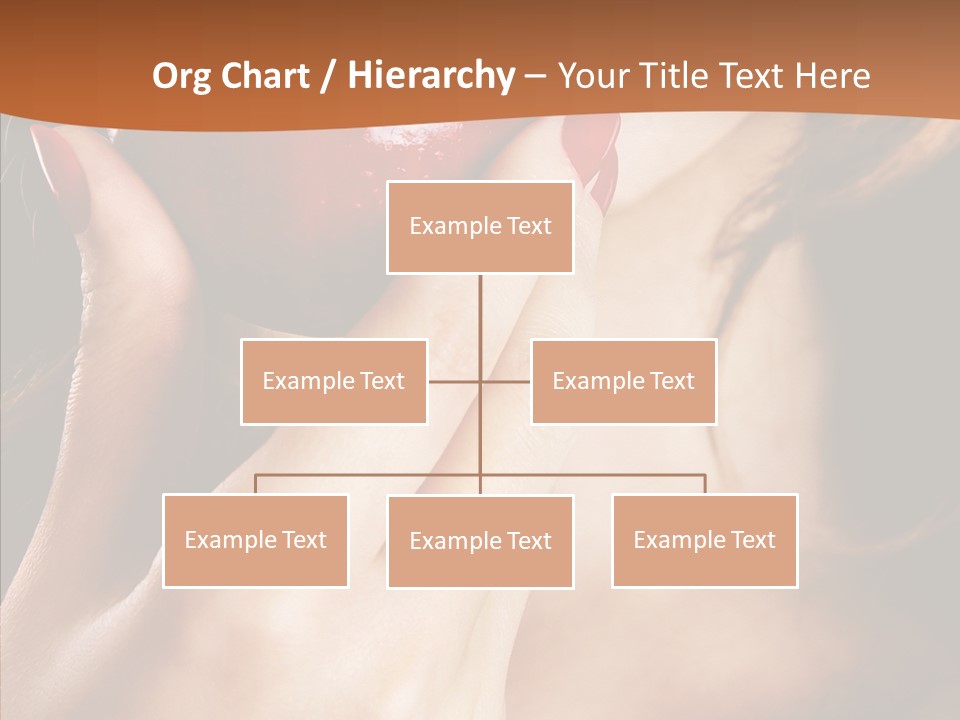 Org Chart / Hierarchy – Your Title Text Here

Example Text

Example Text

Example Text

Example Text

Example Text

Example Text